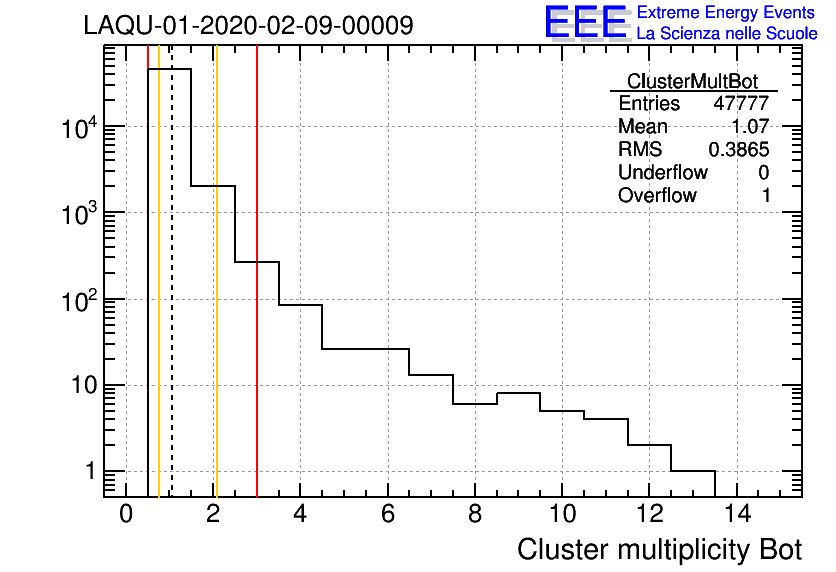 LAQU-01-2020-02-09-00009

EEE Extreme Energy Events
La Scienza nelle Scuole

| ClusterMultBot | |
|---|---|
| Entries | 47777 |
| Mean | 1.07 |
| RMS | 0.3865 |
| Underflow | 0 |
| Overflow | 1 |

$10^4$
$10^3$
$10^2$
10
1

0 2 4 6 8 10 12 14

Cluster multiplicity Bot